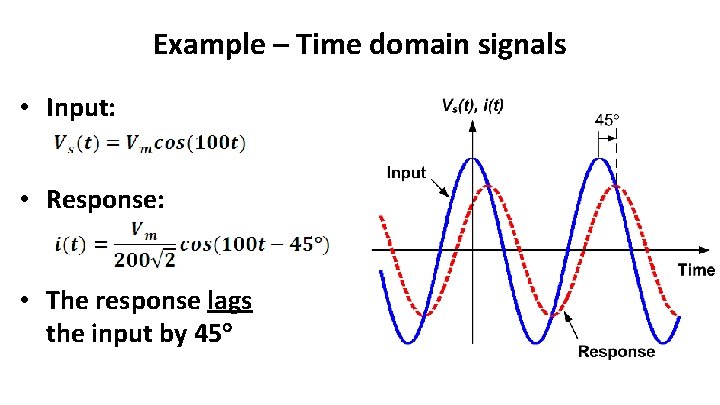 Example – Time domain signals

• Input:
$V_s(t) = V_m cos(100t)$

• Response:
$i(t) = \frac{V_m}{200\sqrt{2}} cos(100t - 45°)$

• The response lags the input by 45°

$V_s(t)$, $i(t)$

45°

Input

Time

Response